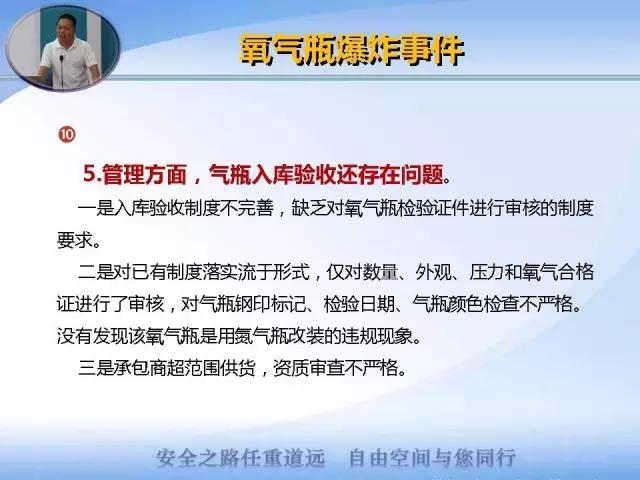 氧气瓶爆炸事件

⑩

5.管理方面，气瓶入库验收还存在问题。

一是入库验收制度不完善，缺乏对氧气瓶检验证件进行审核的制度要求。

二是对已有制度落实流于形式，仅对数量、外观、压力和氧气合格证进行了审核，对气瓶钢印标记、检验日期、气瓶颜色检查不严格。没有发现该氧气瓶是用氮气瓶改装的违规现象。

三是承包商超范围供货，资质审查不严格。

安全之路任重道远　自由空间与您同行